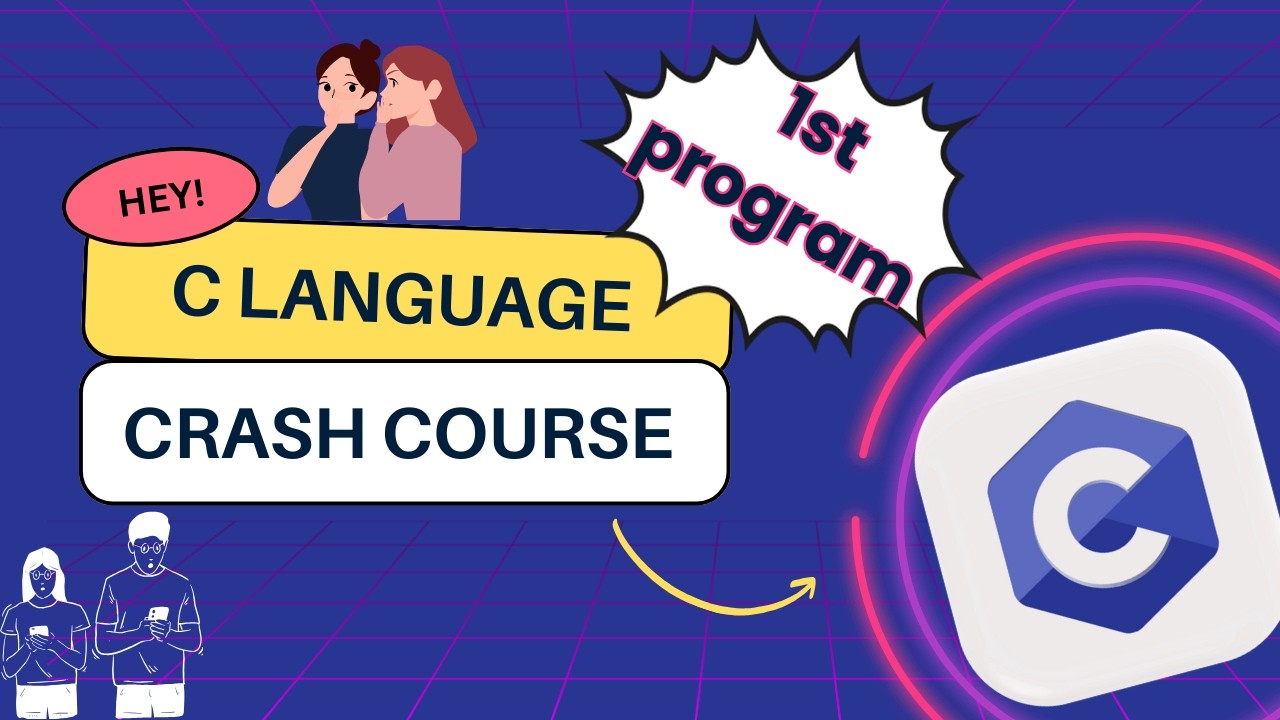 HEY!

C LANGUAGE

CRASH COURSE

1st program

C